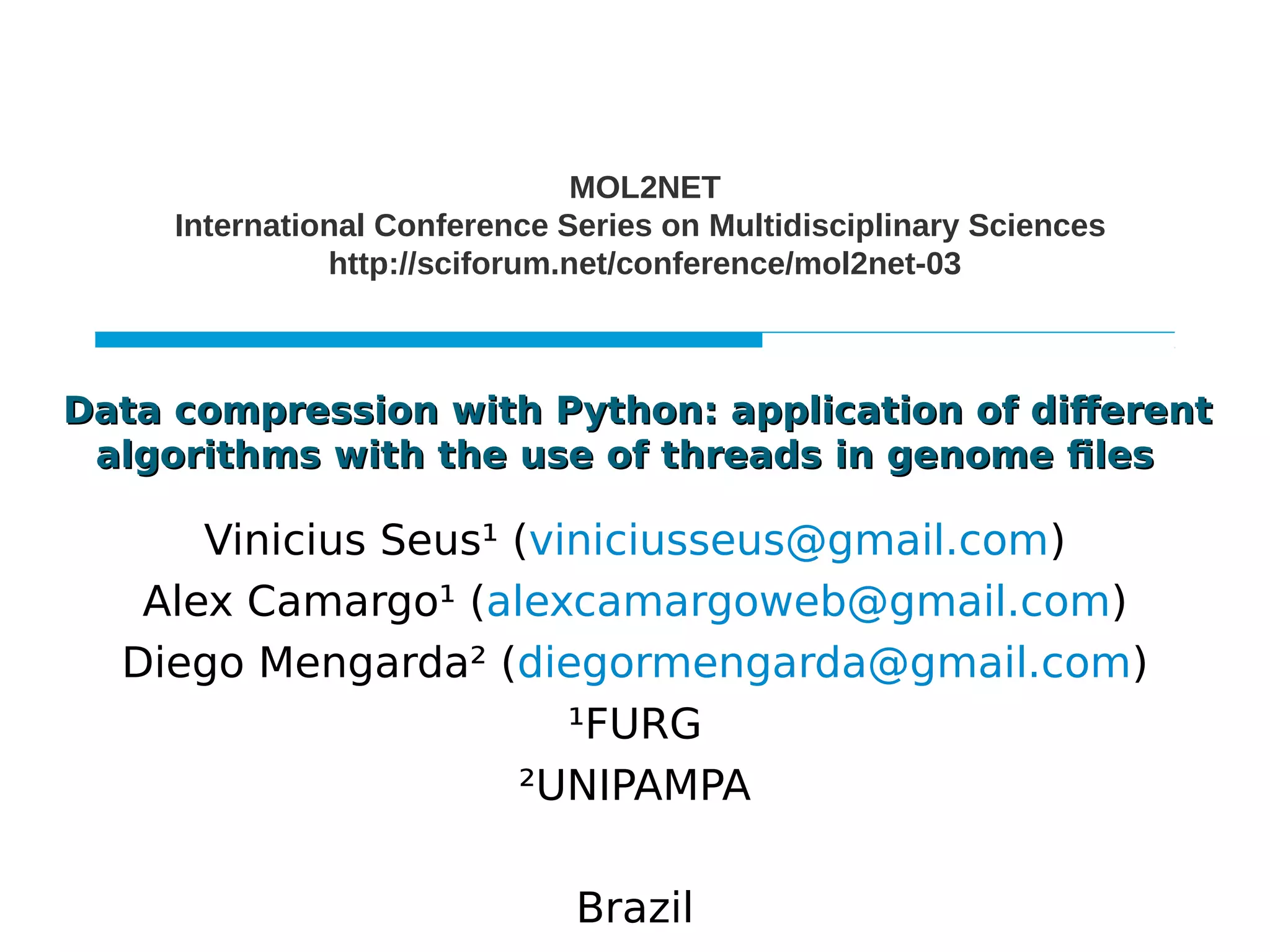 MOL2NET
International Conference Series on Multidisciplinary Sciences
http://sciforum.net/conference/mol2net-03

Data compression with Python: application of different algorithms with the use of threads in genome files

Vinicius Seus¹ (viniciusseus@gmail.com)
Alex Camargo¹ (alexcamargoweb@gmail.com)
Diego Mengarda² (diegormengarda@gmail.com)
¹FURG
²UNIPAMPA

Brazil